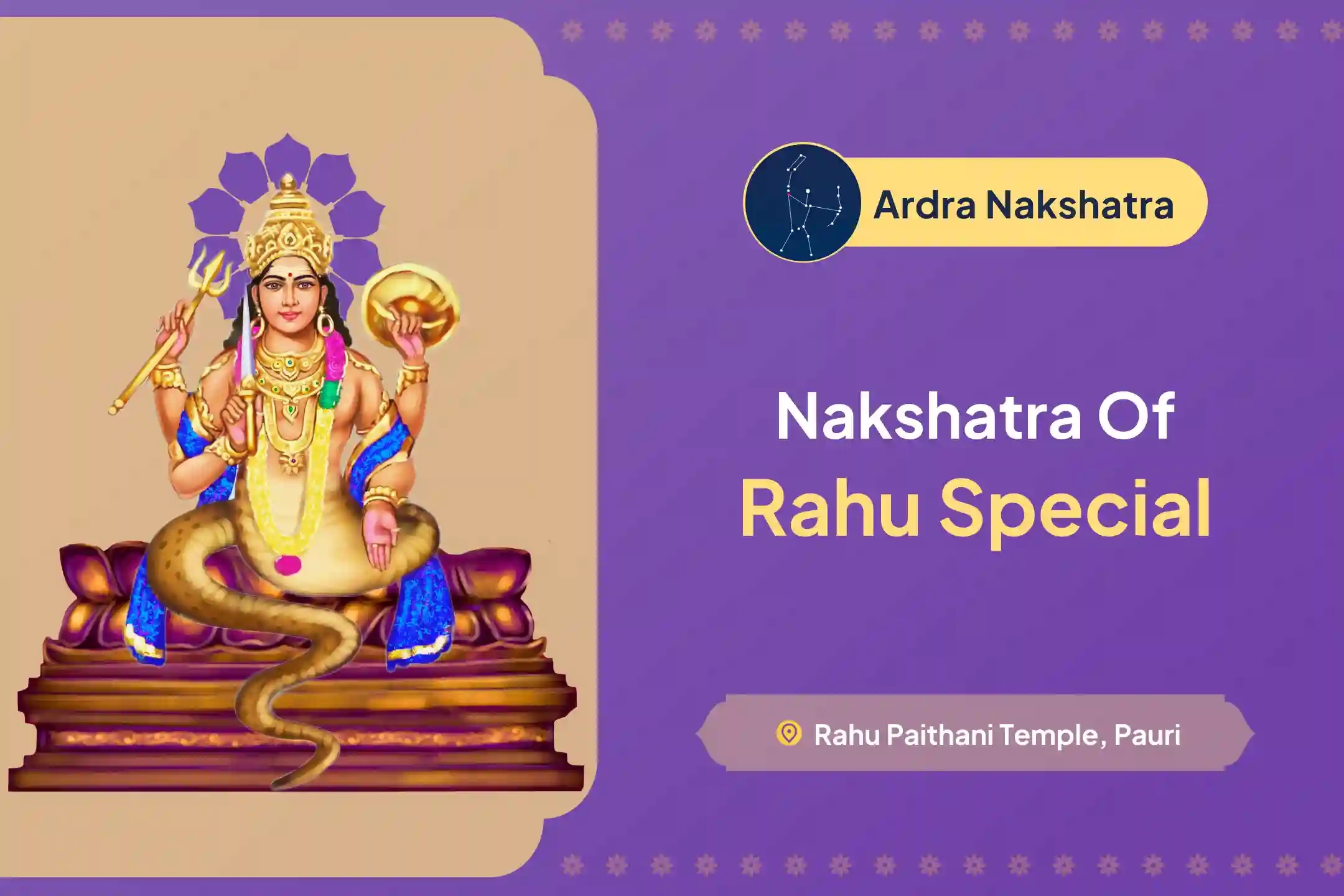 Ardra Nakshatra

Nakshatra Of
Rahu Special

Rahu Paithani Temple, Pauri